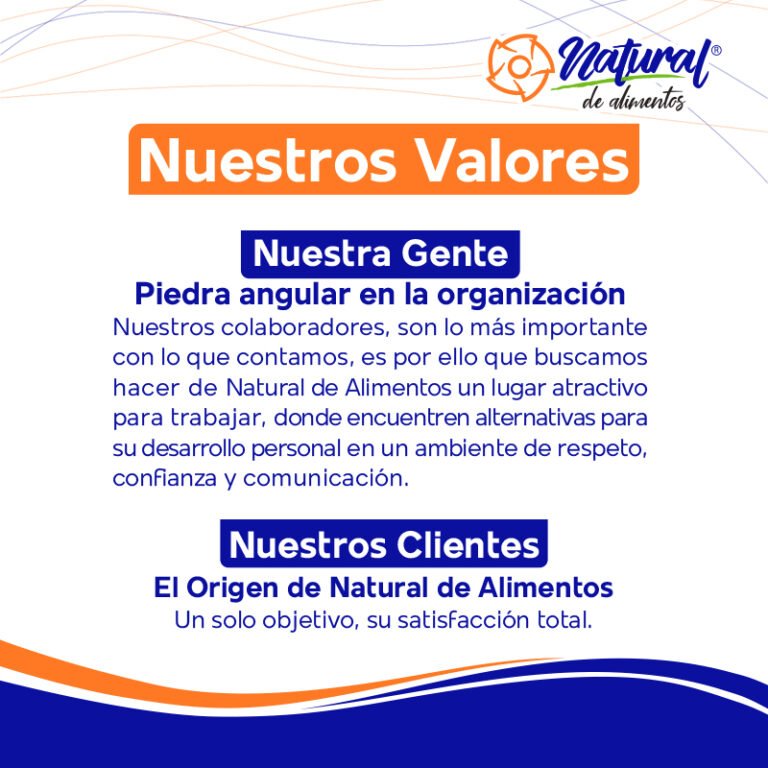 Natural®
de alimentos

Nuestros Valores

Nuestra Gente
Piedra angular en la organización
Nuestros colaboradores, son lo más importante con lo que contamos, es por ello que buscamos hacer de Natural de Alimentos un lugar atractivo para trabajar, donde encuentren alternativas para su desarrollo personal en un ambiente de respeto, confianza y comunicación.

Nuestros Clientes
El Origen de Natural de Alimentos
Un solo objetivo, su satisfacción total.